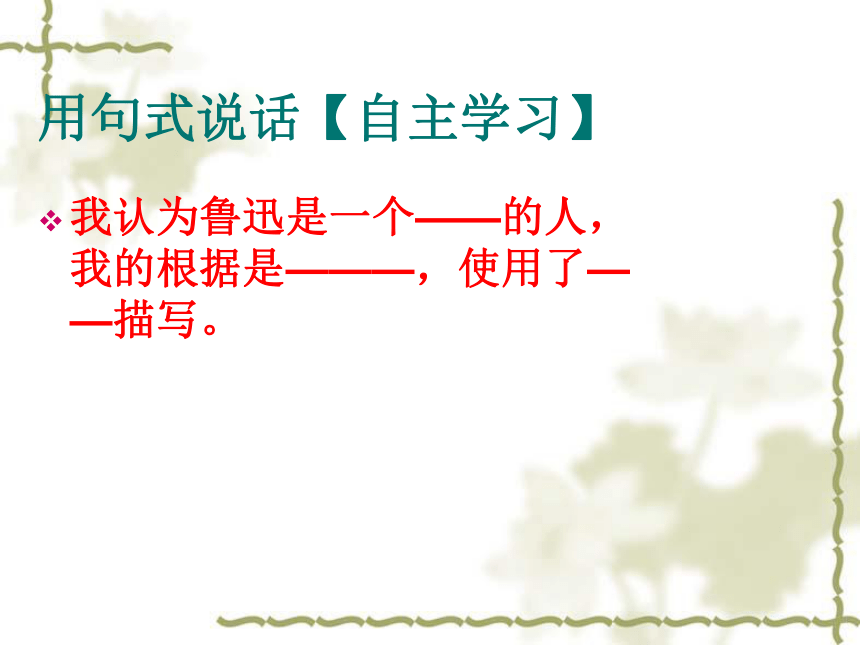 用句式说话【自主学习】

❖ 我认为鲁迅是一个——的人，我的根据是———，使用了——描写。